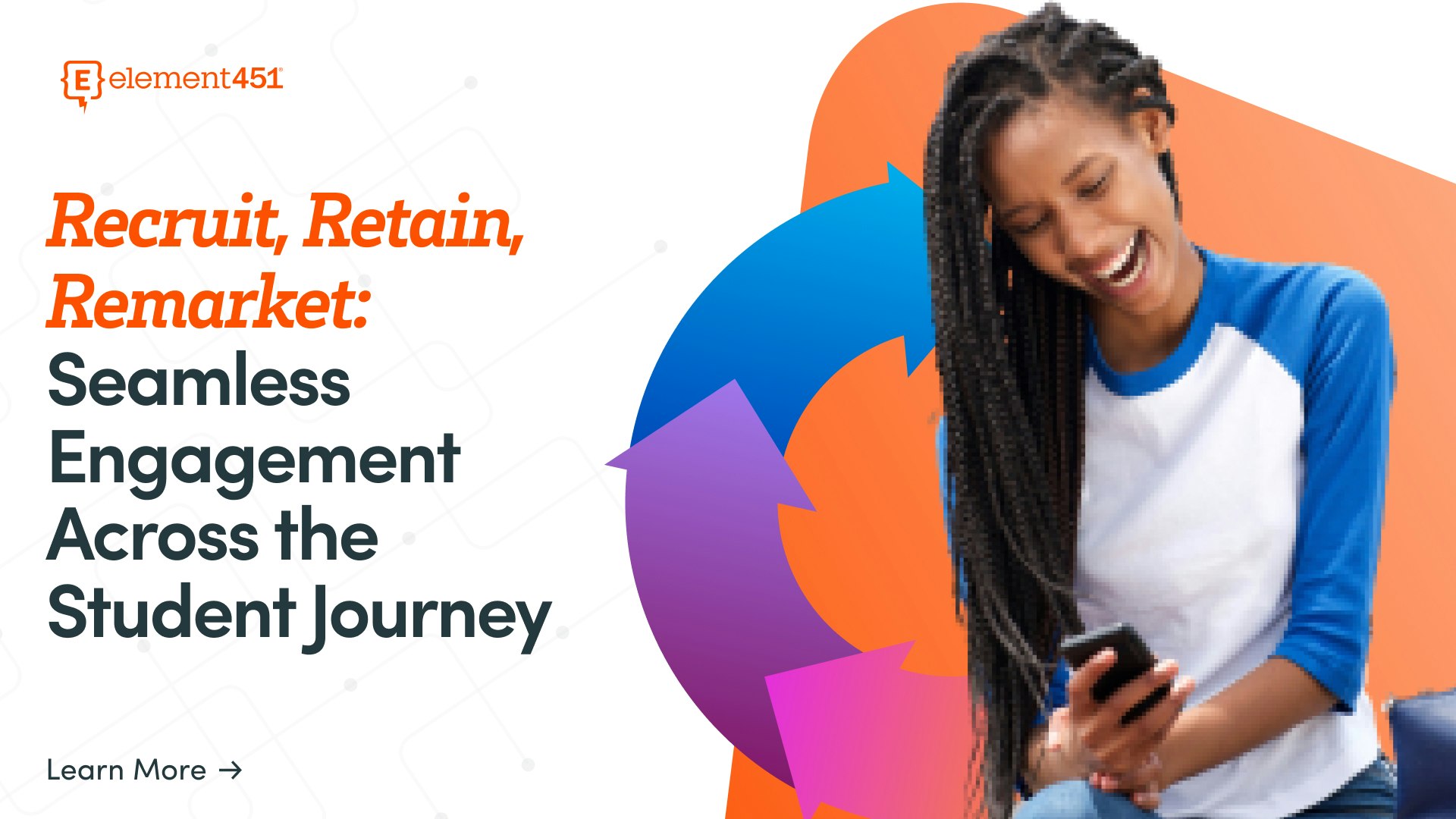 {E} element451

Recruit, Retain, Remarket: Seamless Engagement Across the Student Journey

Learn More →